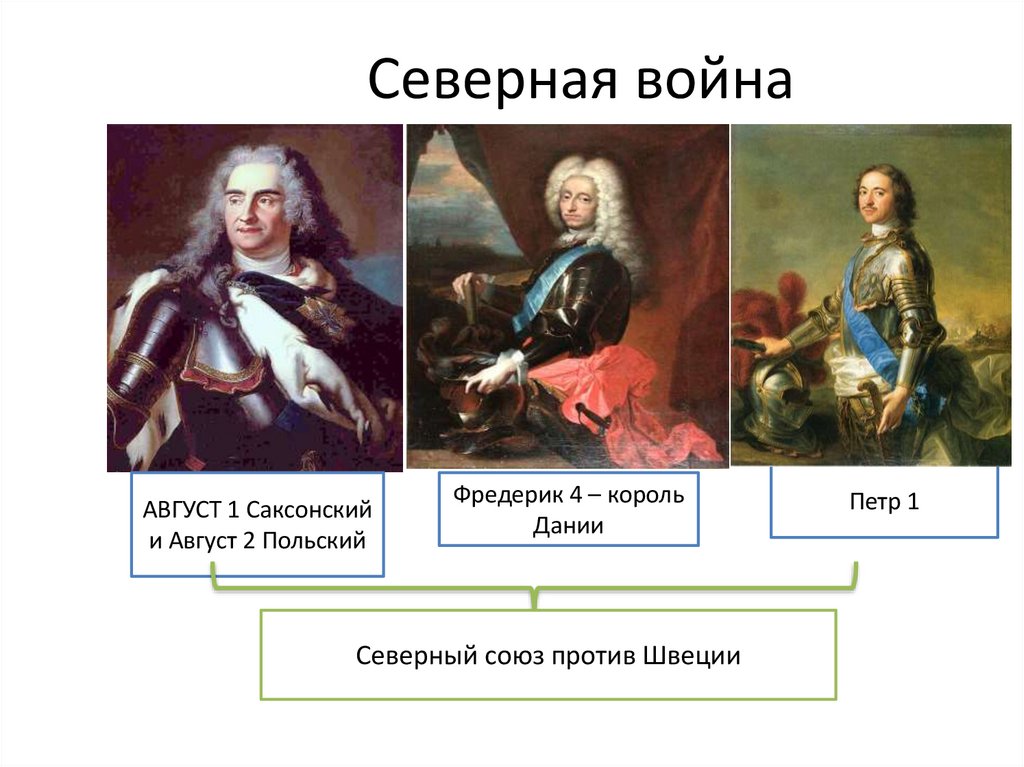 Северная война

АВГУСТ 1 Саксонский и Август 2 Польский

Фредерик 4 – король Дании

Петр 1

Северный союз против Швеции